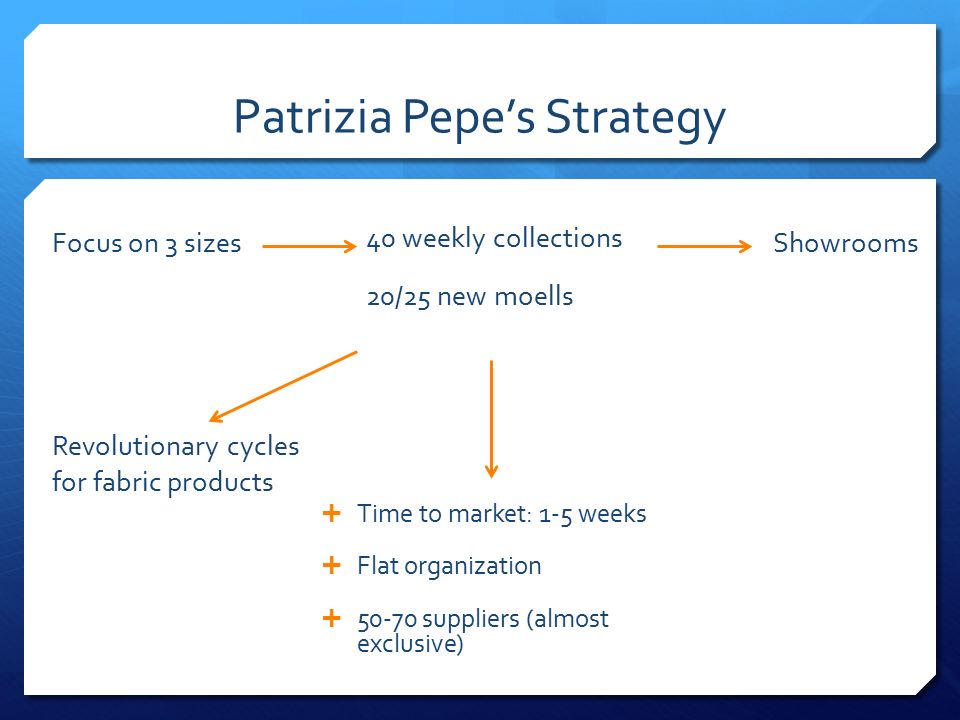 Patrizia Pepe's Strategy

Focus on 3 sizes

40 weekly collections

20/25 new moells

Showrooms

Revolutionary cycles for fabric products

+ Time to market: 1-5 weeks

+ Flat organization

+ 50-70 suppliers (almost exclusive)